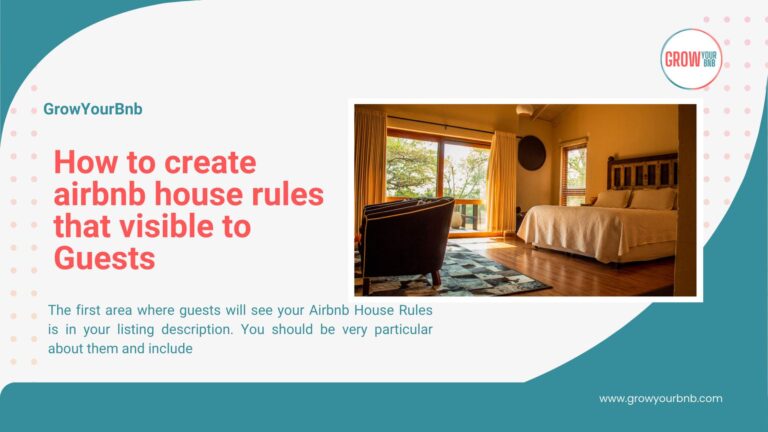 GROW YOUR BNB

GrowYourBnb

How to create airbnb house rules that visible to Guests

The first area where guests will see your Airbnb House Rules is in your listing description. You should be very particular about them and include

www.growyourbnb.com